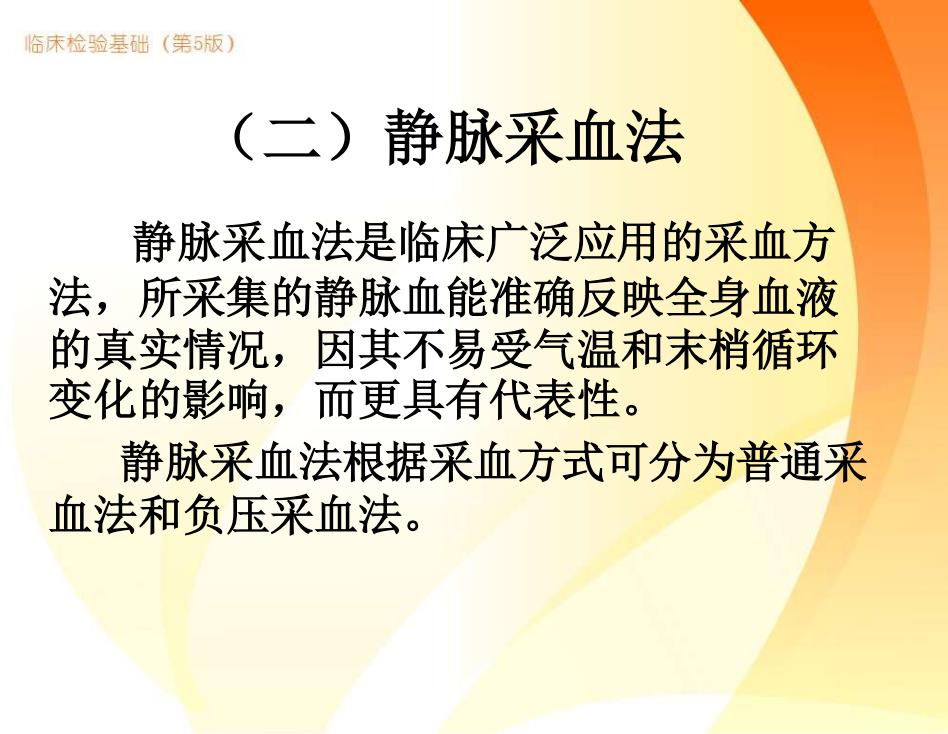 临床检验基础（第5版）

（二）静脉采血法

静脉采血法是临床广泛应用的采血方法，所采集的静脉血能准确反映全身血液的真实情况，因其不易受气温和末梢循环变化的影响，而更具有代表性。

静脉采血法根据采血方式可分为普通采血法和负压采血法。